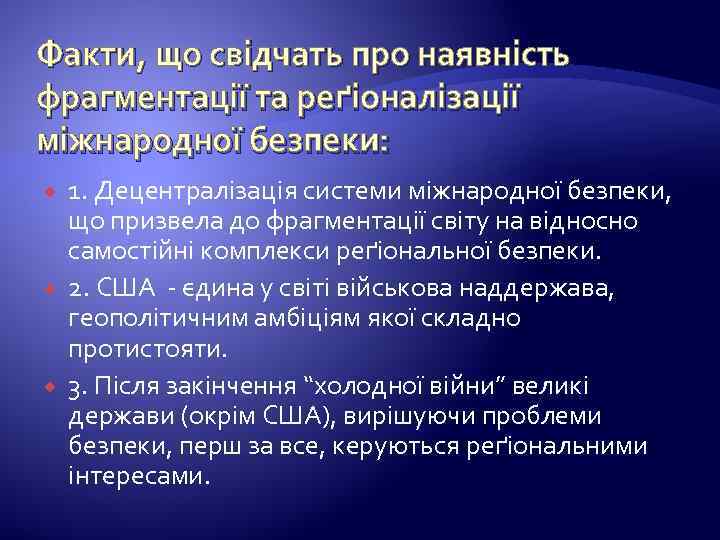 Факти, що свідчать про наявність фрагментації та реґіоналізації міжнародної безпеки:

1. Децентралізація системи міжнародної безпеки, що призвела до фрагментації світу на відносно самостійні комплекси реґіональної безпеки.

2. США - єдина у світі військова наддержава, геополітичним амбіціям якої складно протистояти.

3. Після закінчення “холодної війни” великі держави (окрім США), вирішуючи проблеми безпеки, перш за все, керуються реґіональними інтересами.